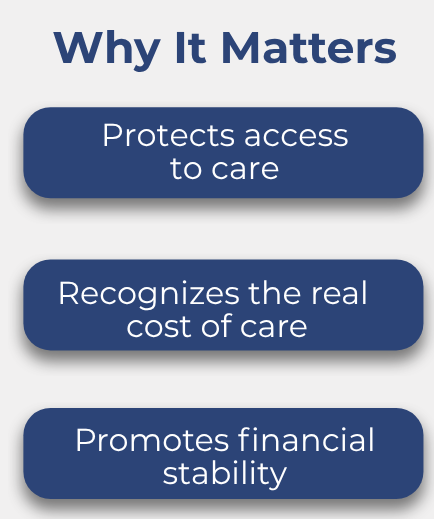 Why It Matters

Protects access to care

Recognizes the real cost of care

Promotes financial stability